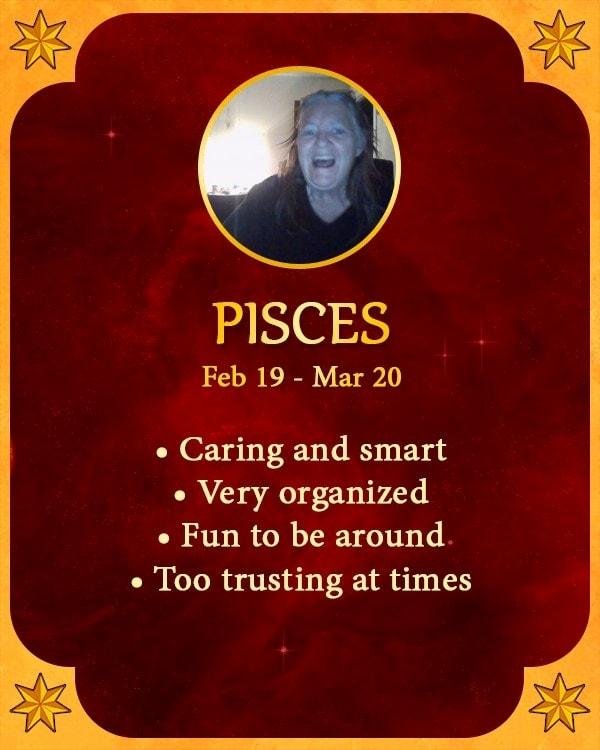 PISCES

Feb 19 - Mar 20

• Caring and smart
• Very organized
• Fun to be around
• Too trusting at times